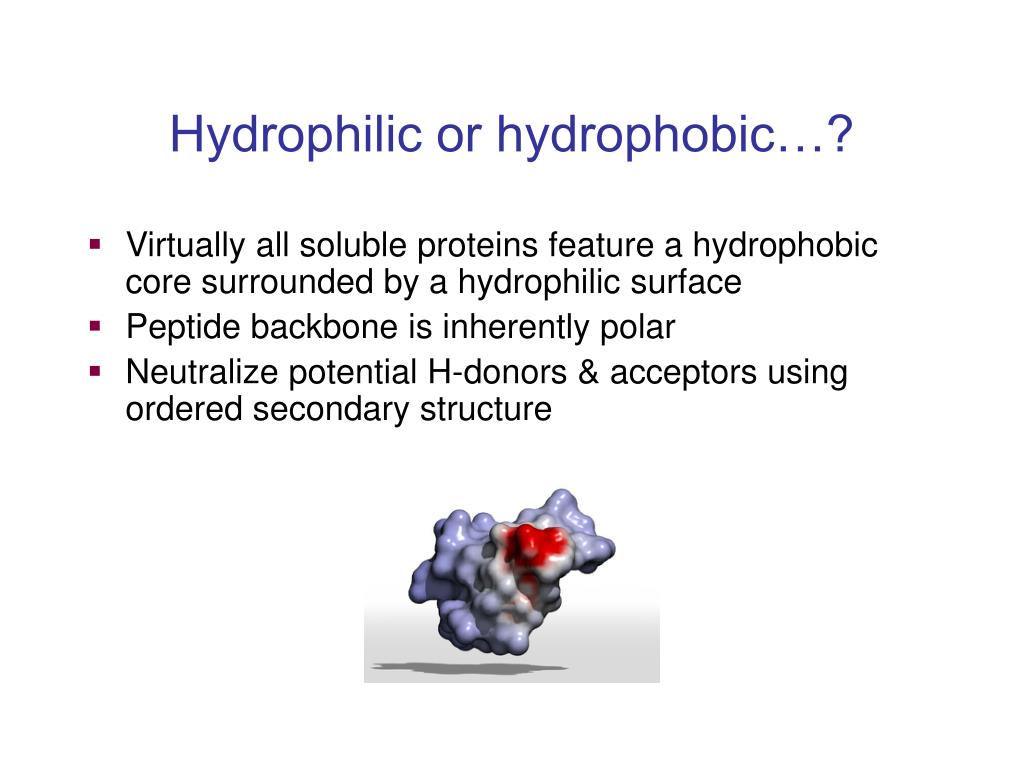 Hydrophilic or hydrophobic…?

- Virtually all soluble proteins feature a hydrophobic core surrounded by a hydrophilic surface
- Peptide backbone is inherently polar
- Neutralize potential H-donors & acceptors using ordered secondary structure